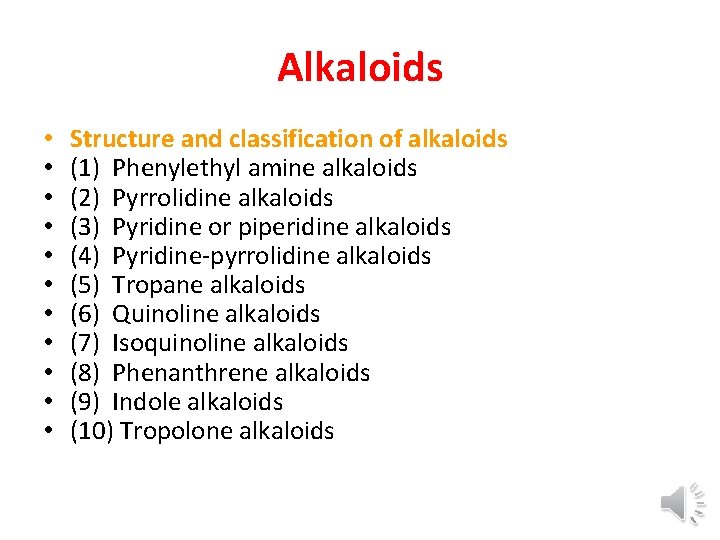 Alkaloids

• Structure and classification of alkaloids
• (1) Phenylethyl amine alkaloids
• (2) Pyrrolidine alkaloids
• (3) Pyridine or piperidine alkaloids
• (4) Pyridine-pyrrolidine alkaloids
• (5) Tropane alkaloids
• (6) Quinoline alkaloids
• (7) Isoquinoline alkaloids
• (8) Phenanthrene alkaloids
• (9) Indole alkaloids
• (10) Tropolone alkaloids